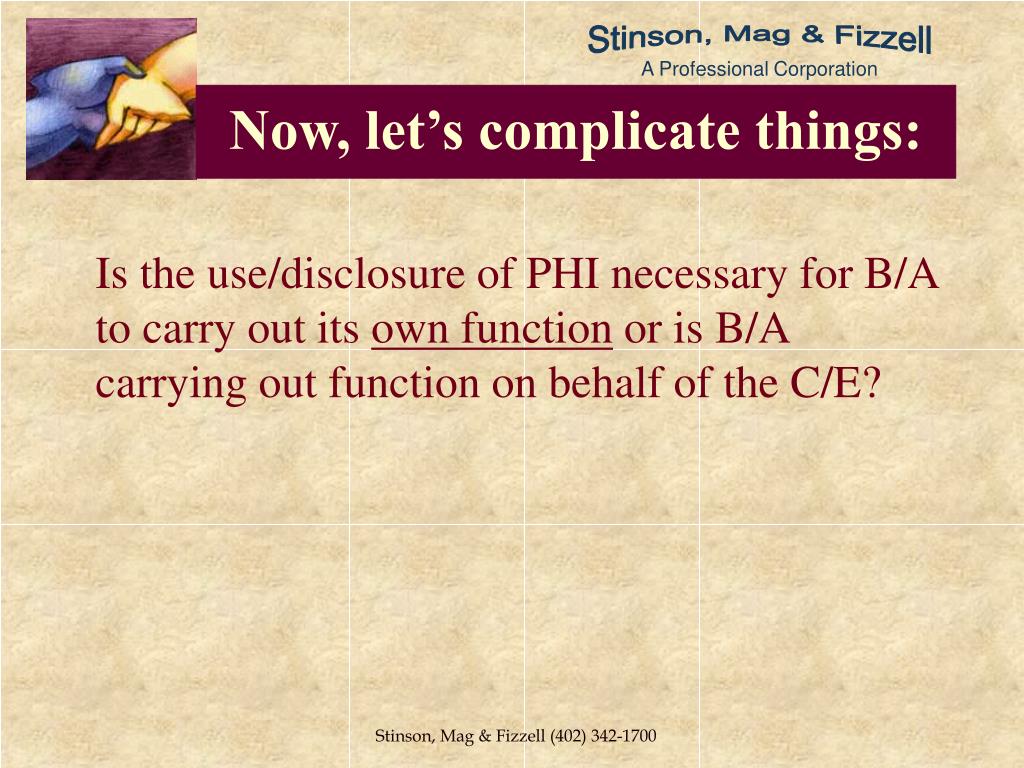 Stinson, Mag & Fizzell
A Professional Corporation

Now, let's complicate things:

Is the use/disclosure of PHI necessary for B/A to carry out its own function or is B/A carrying out function on behalf of the C/E?

Stinson, Mag & Fizzell (402) 342-1700